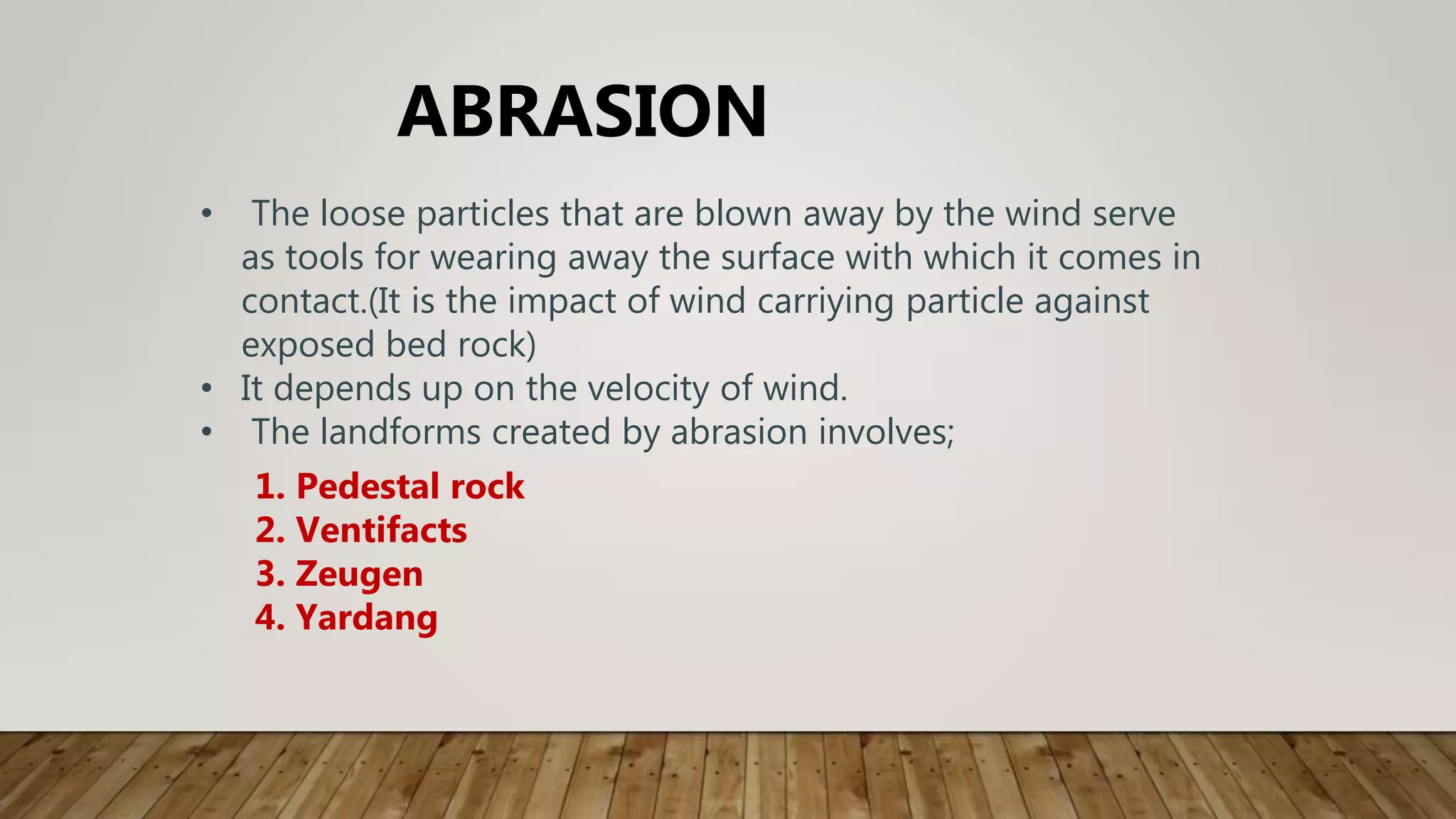 ABRASION

• The loose particles that are blown away by the wind serve as tools for wearing away the surface with which it comes in contact.(It is the impact of wind carriying particle against exposed bed rock)
• It depends up on the velocity of wind.
• The landforms created by abrasion involves;

1. Pedestal rock
2. Ventifacts
3. Zeugen
4. Yardang